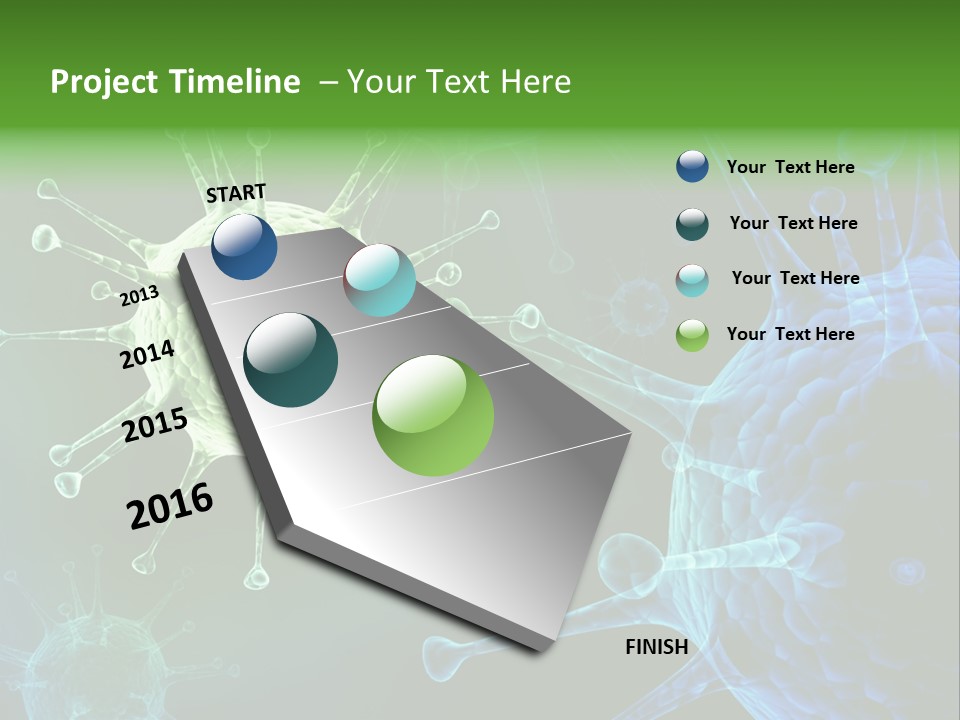 Project Timeline – Your Text Here

START

2013

2014

2015

2016

FINISH

Your Text Here

Your Text Here

Your Text Here

Your Text Here